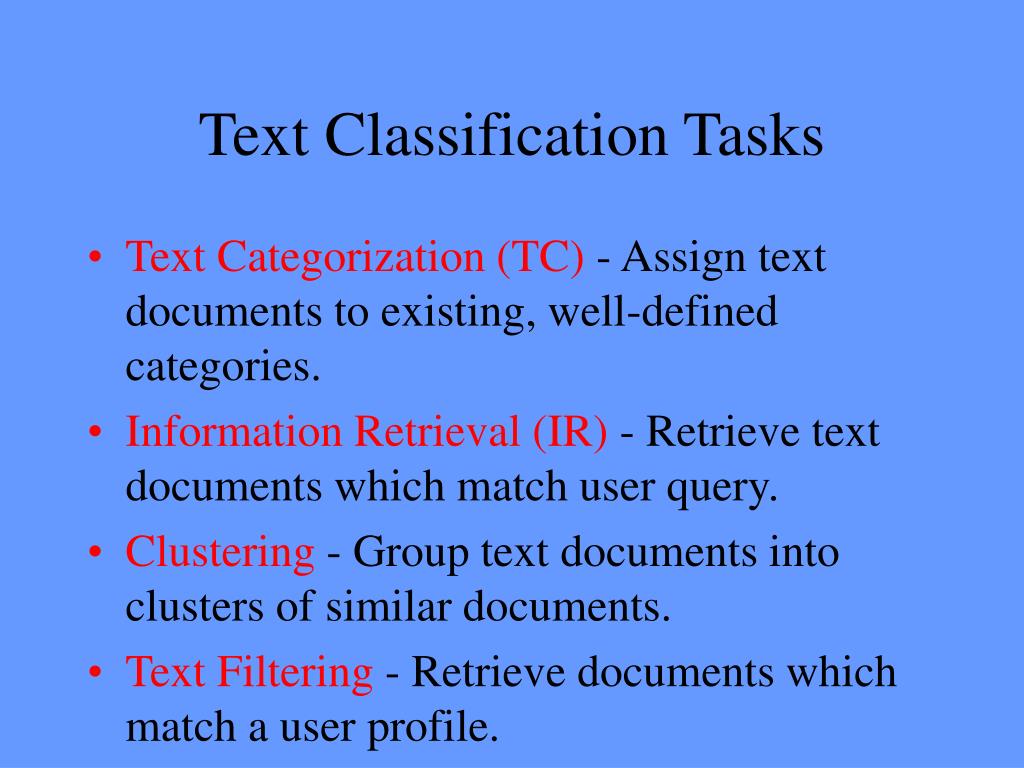 Text Classification Tasks

• Text Categorization (TC) - Assign text documents to existing, well-defined categories.
• Information Retrieval (IR) - Retrieve text documents which match user query.
• Clustering - Group text documents into clusters of similar documents.
• Text Filtering - Retrieve documents which match a user profile.